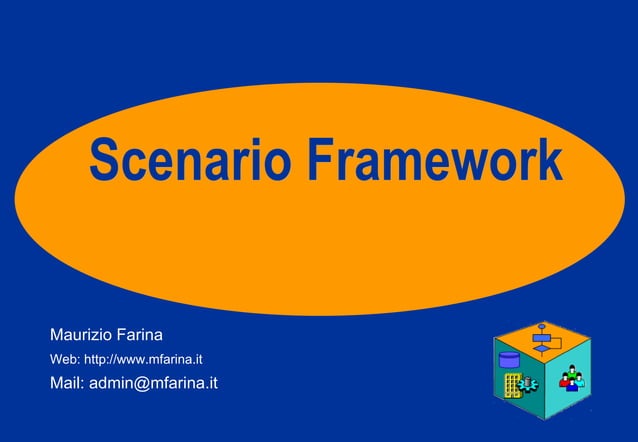 Scenario Framework

Maurizio Farina

Web: http://www.mfarina.it

Mail: admin@mfarina.it